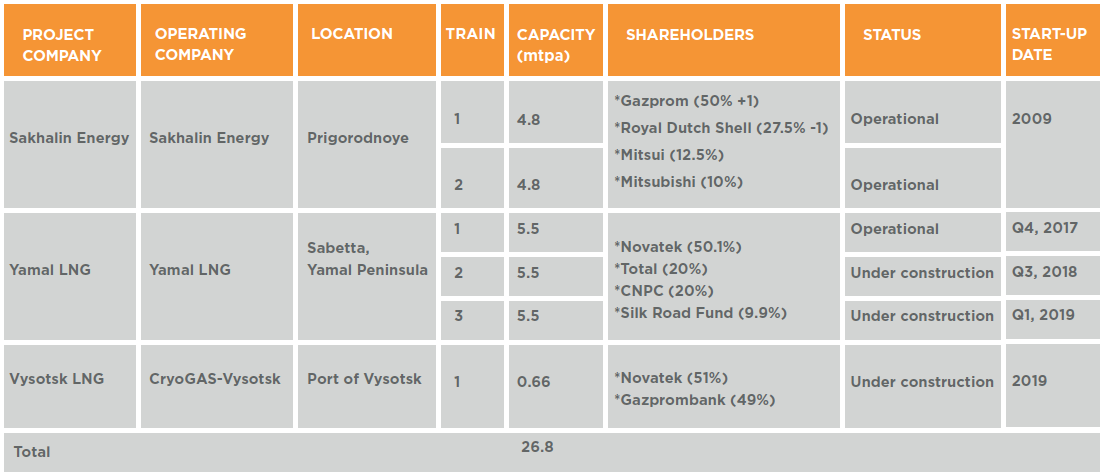 | PROJECT COMPANY | OPERATING COMPANY | LOCATION | TRAIN | CAPACITY (mtpa) | SHAREHOLDERS | STATUS | START-UP DATE |
|---|---|---|---|---|---|---|---|
| Sakhalin Energy | Sakhalin Energy | Prigorodnoye | 1 | 4.8 | *Gazprom (50% +1) *Royal Dutch Shell (27.5% -1) *Mitsui (12.5%) *Mitsubishi (10%) | Operational | 2009 |
| | | | 2 | 4.8 | | Operational | |
| Yamal LNG | Yamal LNG | Sabetta, Yamal Peninsula | 1 | 5.5 | *Novatek (50.1%) *Total (20%) *CNPC (20%) *Silk Road Fund (9.9%) | Operational | Q4, 2017 |
| | | | 2 | 5.5 | | Under construction | Q3, 2018 |
| | | | 3 | 5.5 | | Under construction | Q1, 2019 |
| Vysotsk LNG | CryoGAS-Vysotsk | Port of Vysotsk | 1 | 0.66 | *Novatek (51%) *Gazprombank (49%) | Under construction | 2019 |
| Total | | | | 26.8 | | | |